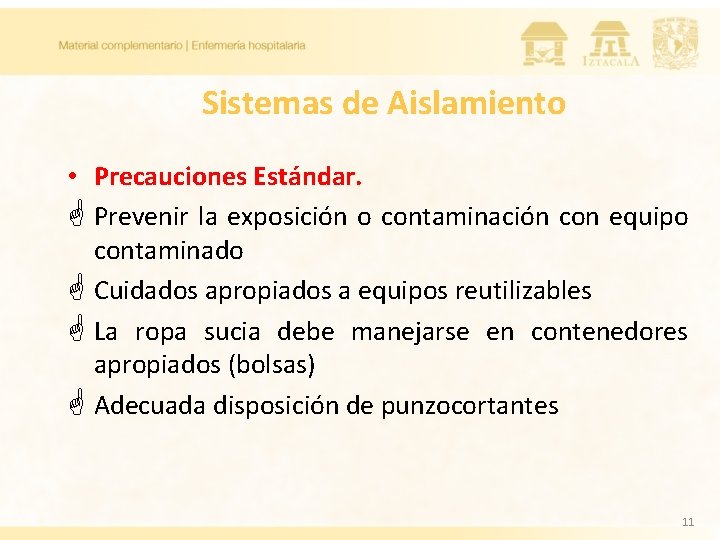 Material complementario | Enfermería hospitalaria

IZTACALA

Sistemas de Aislamiento

• Precauciones Estándar.

Prevenir la exposición o contaminación con equipo contaminado

Cuidados apropiados a equipos reutilizables

La ropa sucia debe manejarse en contenedores apropiados (bolsas)

Adecuada disposición de punzocortantes

11